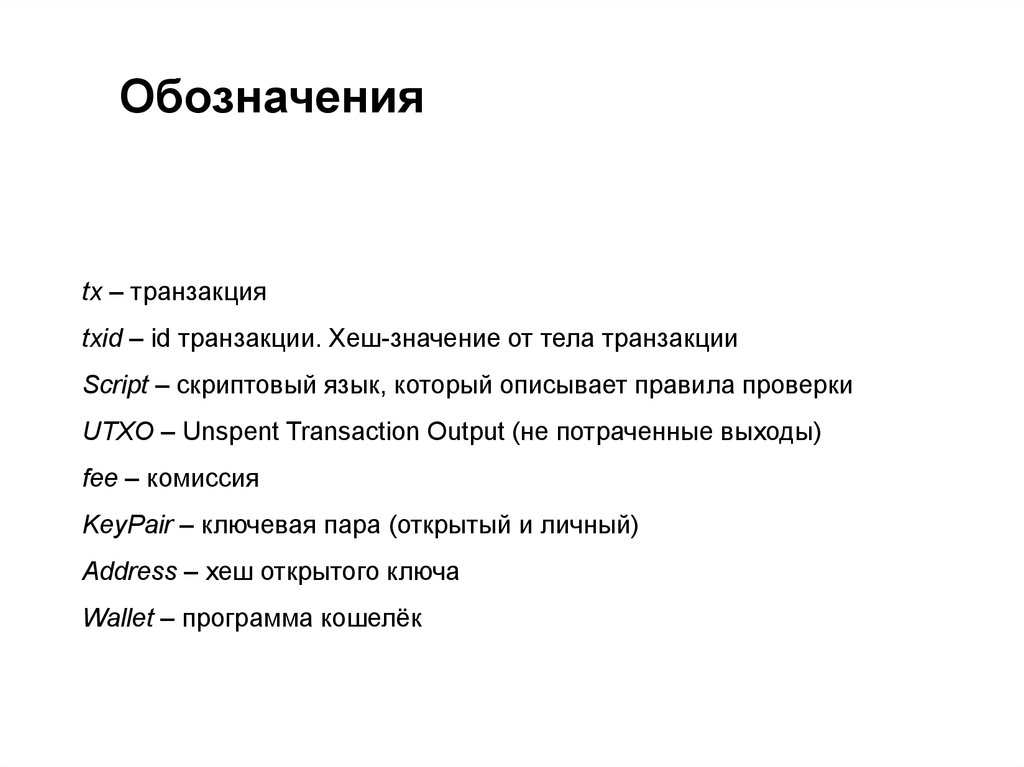 Обозначения

tx – транзакция

txid – id транзакции. Хеш-значение от тела транзакции

Script – скриптовый язык, который описывает правила проверки

UTXO – Unspent Transaction Output (не потраченные выходы)

fee – комиссия

KeyPair – ключевая пара (открытый и личный)

Address – хеш открытого ключа

Wallet – программа кошелёк